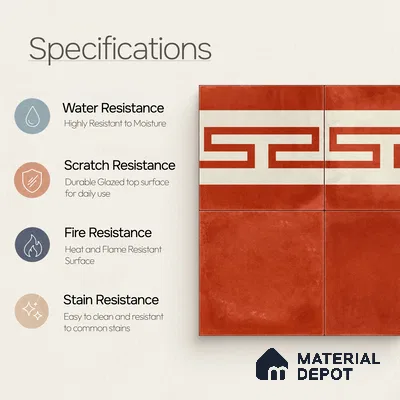 Specifications

Water Resistance
Highly Resistant to Moisture

Scratch Resistance
Durable Glazed top surface for daily use

Fire Resistance
Heat and Flame Resistant Surface

Stain Resistance
Easy to clean and resistant to common stains

MATERIAL DEPOT